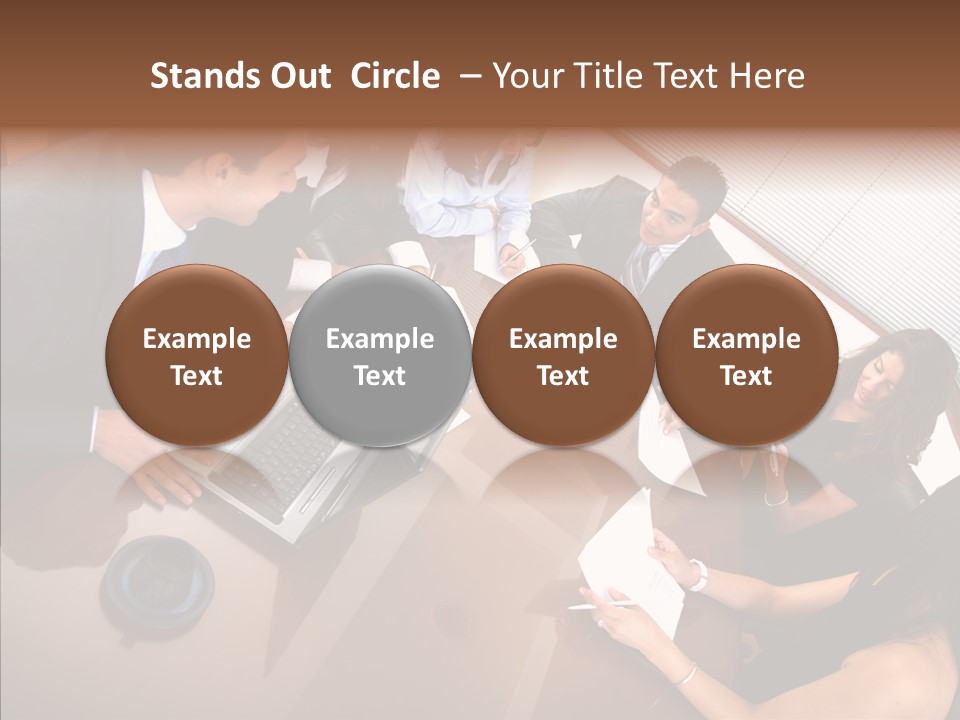 Stands Out Circle – Your Title Text Here

Example Text

Example Text

Example Text

Example Text